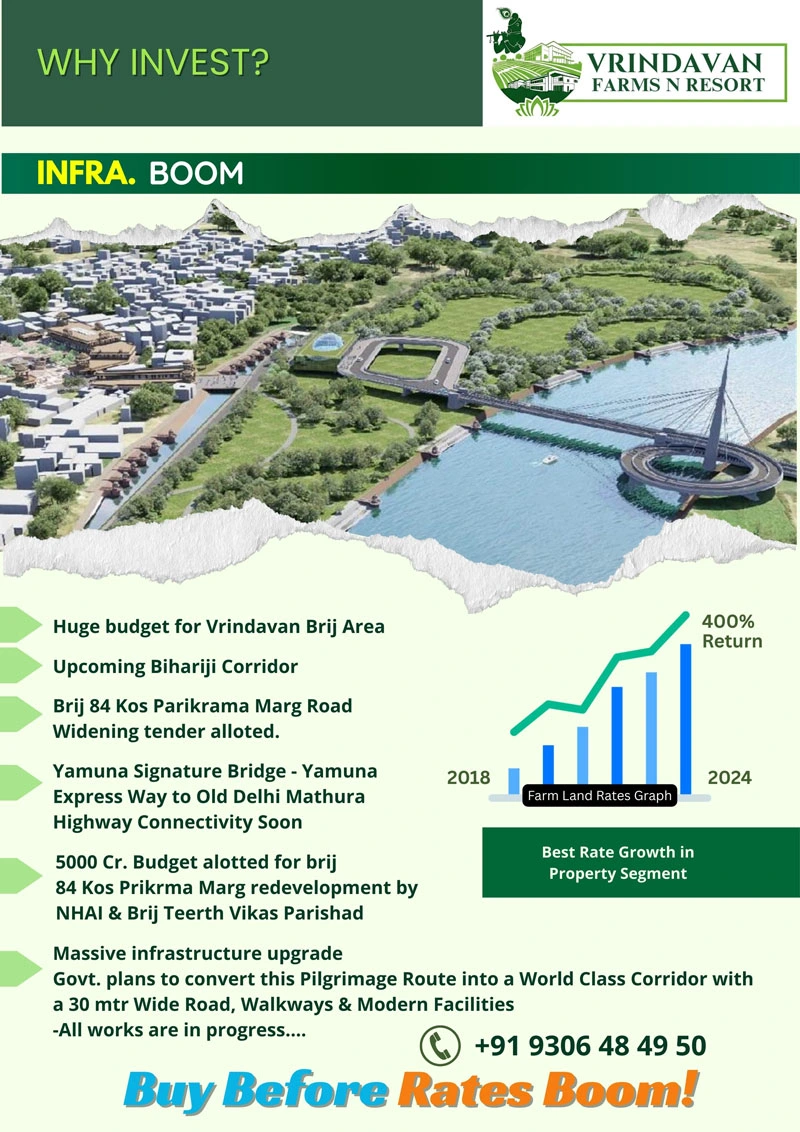 WHY INVEST?

VRINDAVAN
FARMS N RESORT

INFRA. BOOM

Huge budget for Vrindavan Brij Area

Upcoming Bihariji Corridor

Brij 84 Kos Parikrama Marg Road Widening tender alloted.

Yamuna Signature Bridge - Yamuna Express Way to Old Delhi Mathura Highway Connectivity Soon

5000 Cr. Budget alotted for brij 84 Kos Prikrma Marg redevelopment by NHAI & Brij Teerth Vikas Parishad

Massive infrastructure upgrade
Govt. plans to convert this Pilgrimage Route into a World Class Corridor with a 30 mtr Wide Road, Walkways & Modern Facilities
-All works are in progress....

400% Return

2018

2024

Farm Land Rates Graph

Best Rate Growth in Property Segment

+91 9306 48 49 50

Buy Before Rates Boom!